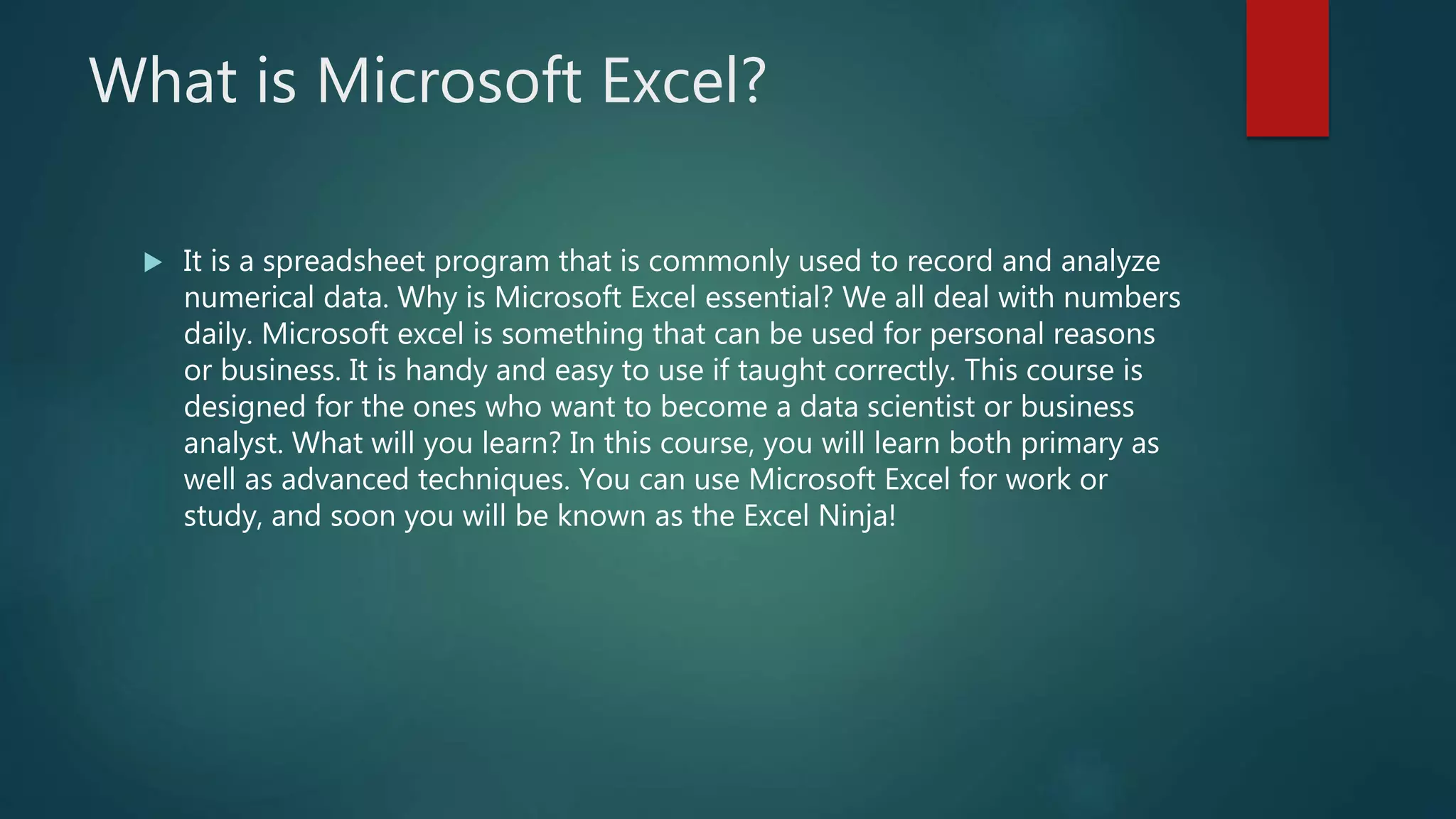 What is Microsoft Excel?

It is a spreadsheet program that is commonly used to record and analyze numerical data. Why is Microsoft Excel essential? We all deal with numbers daily. Microsoft excel is something that can be used for personal reasons or business. It is handy and easy to use if taught correctly. This course is designed for the ones who want to become a data scientist or business analyst. What will you learn? In this course, you will learn both primary as well as advanced techniques. You can use Microsoft Excel for work or study, and soon you will be known as the Excel Ninja!